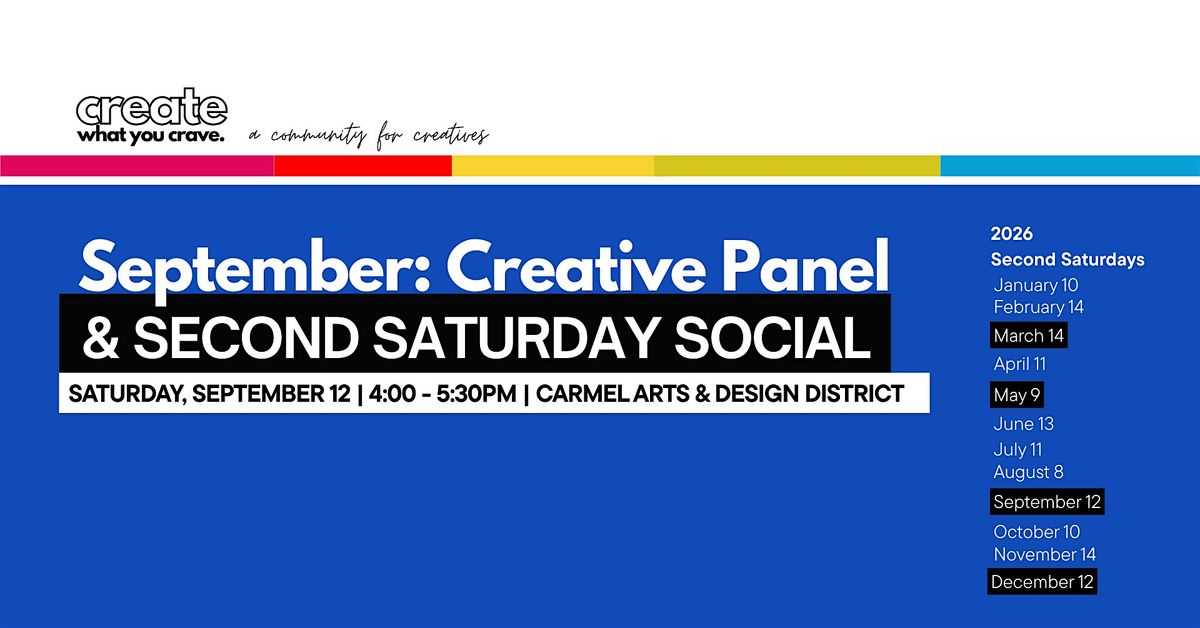 create
what you crave.

a community for creatives

September: Creative Panel
& SECOND SATURDAY SOCIAL
SATURDAY, SEPTEMBER 12 | 4:00 - 5:30PM | CARMEL ARTS & DESIGN DISTRICT

2026
Second Saturdays
January 10
February 14
March 14
April 11
May 9
June 13
July 11
August 8
September 12
October 10
November 14
December 12